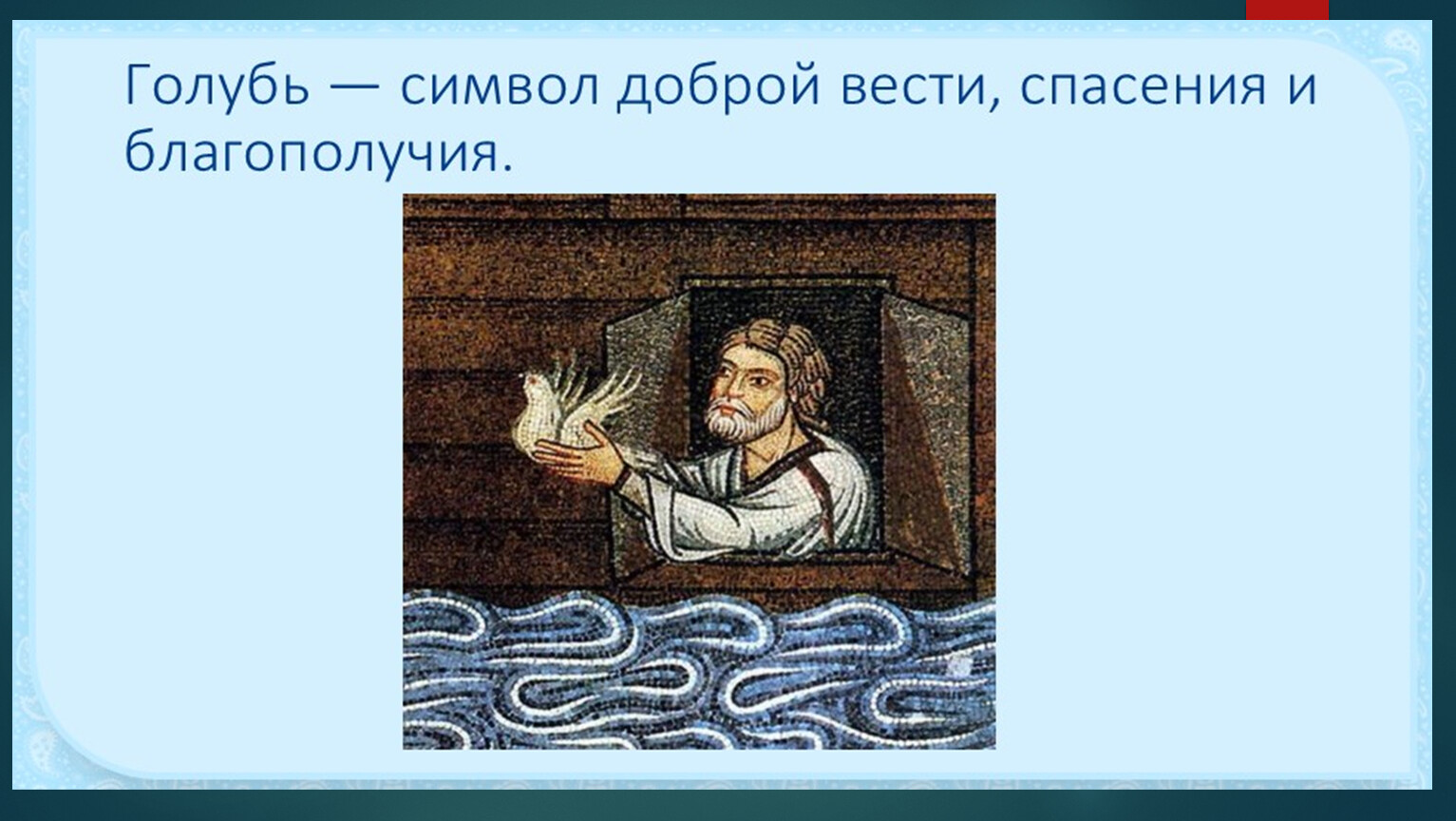 Голубь — символ доброй вести, спасения и благополучия.